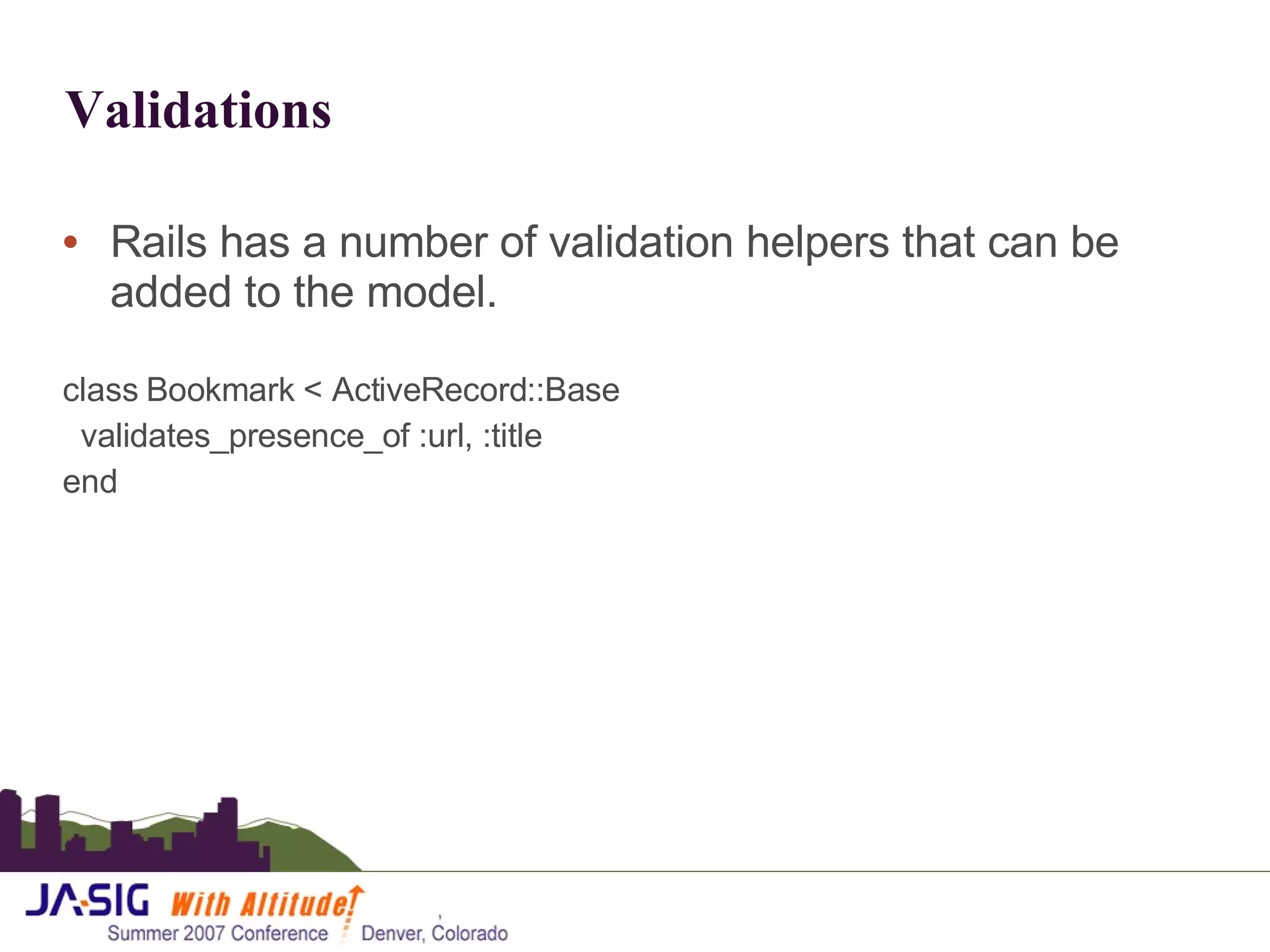 Validations

• Rails has a number of validation helpers that can be added to the model.

class Bookmark < ActiveRecord::Base
validates_presence_of :url, :title
end

JA-SIG With Altitude!
Summer 2007 Conference Denver, Colorado